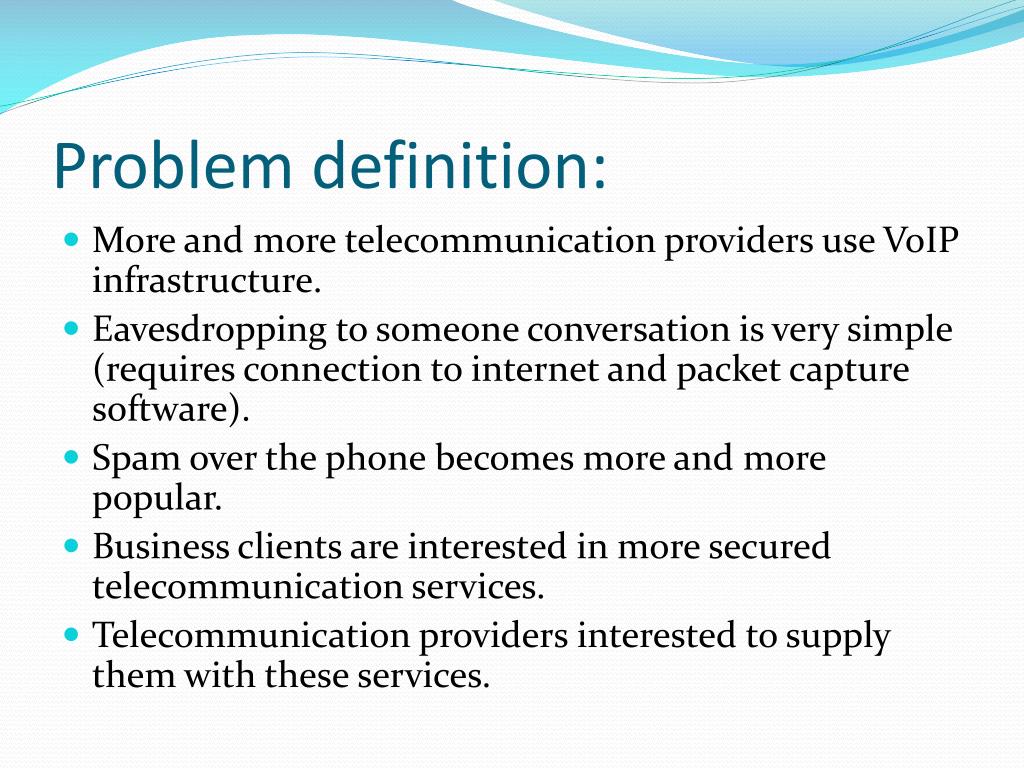 Problem definition:

- More and more telecommunication providers use VoIP infrastructure.
- Eavesdropping to someone conversation is very simple (requires connection to internet and packet capture software).
- Spam over the phone becomes more and more popular.
- Business clients are interested in more secured telecommunication services.
- Telecommunication providers interested to supply them with these services.